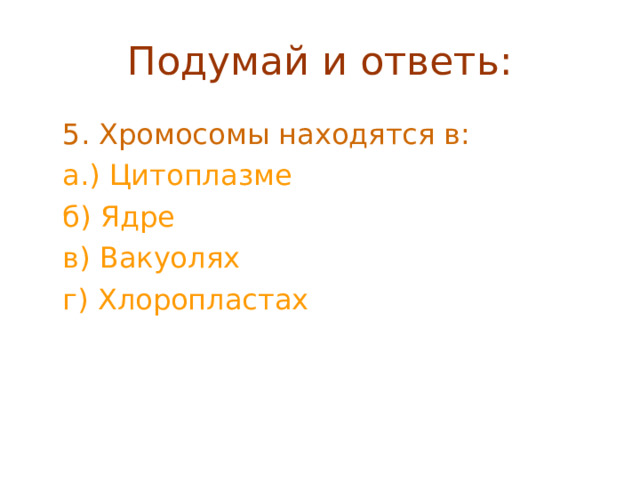 Подумай и ответь:

5. Хромосомы находятся в:
а.) Цитоплазме
б) Ядре
в) Вакуолях
г) Хлоропластах